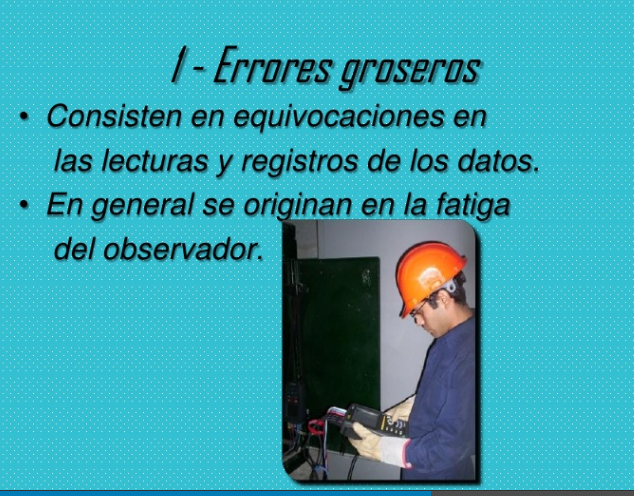 1 - Errores groseros

• Consisten en equivocaciones en las lecturas y registros de los datos.

• En general se originan en la fatiga del observador.